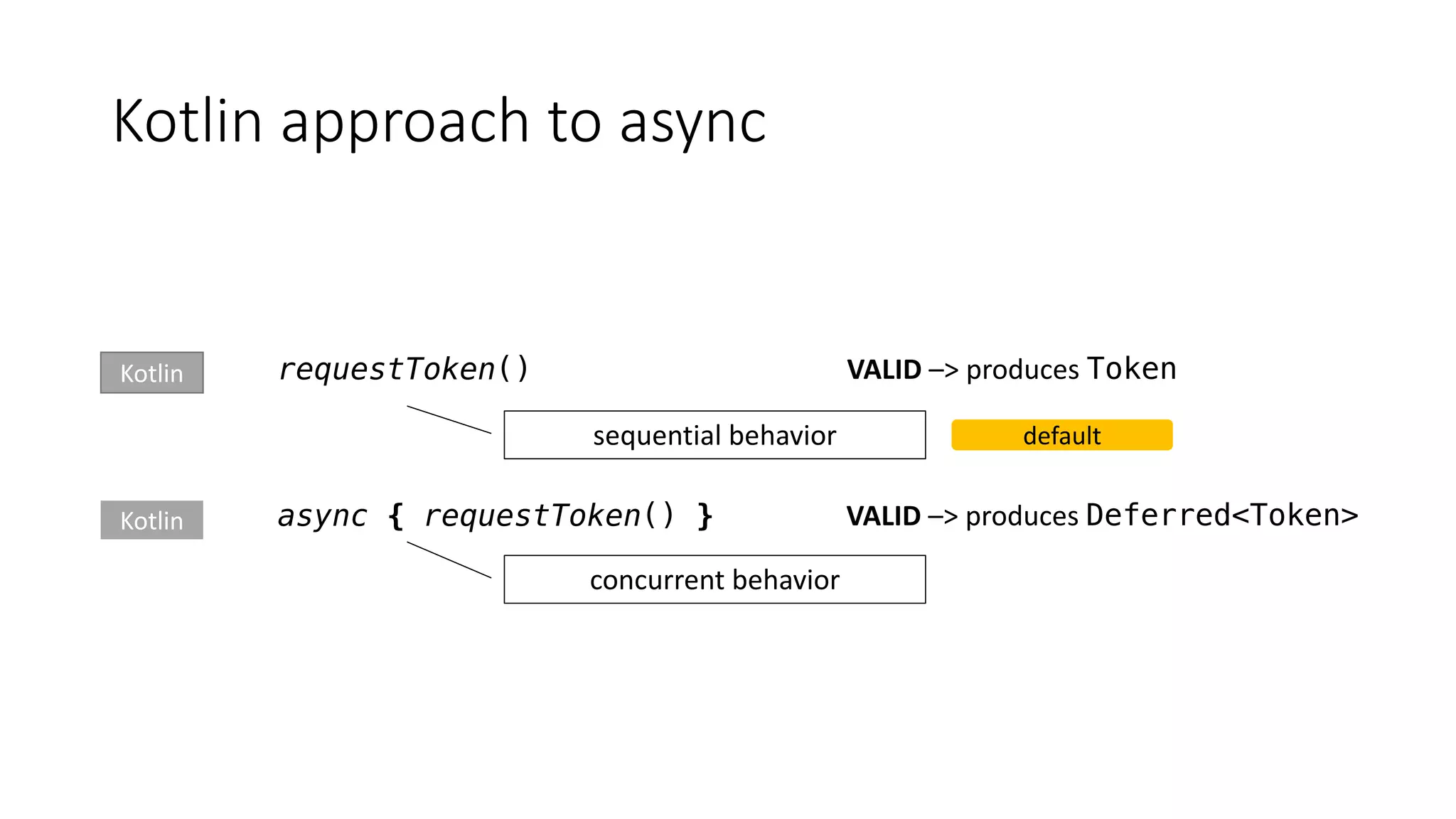 Kotlin approach to async

Kotlin

requestToken()

VALID –> produces Token

sequential behavior

default

Kotlin

async { requestToken() }

VALID –> produces Deferred<Token>

concurrent behavior